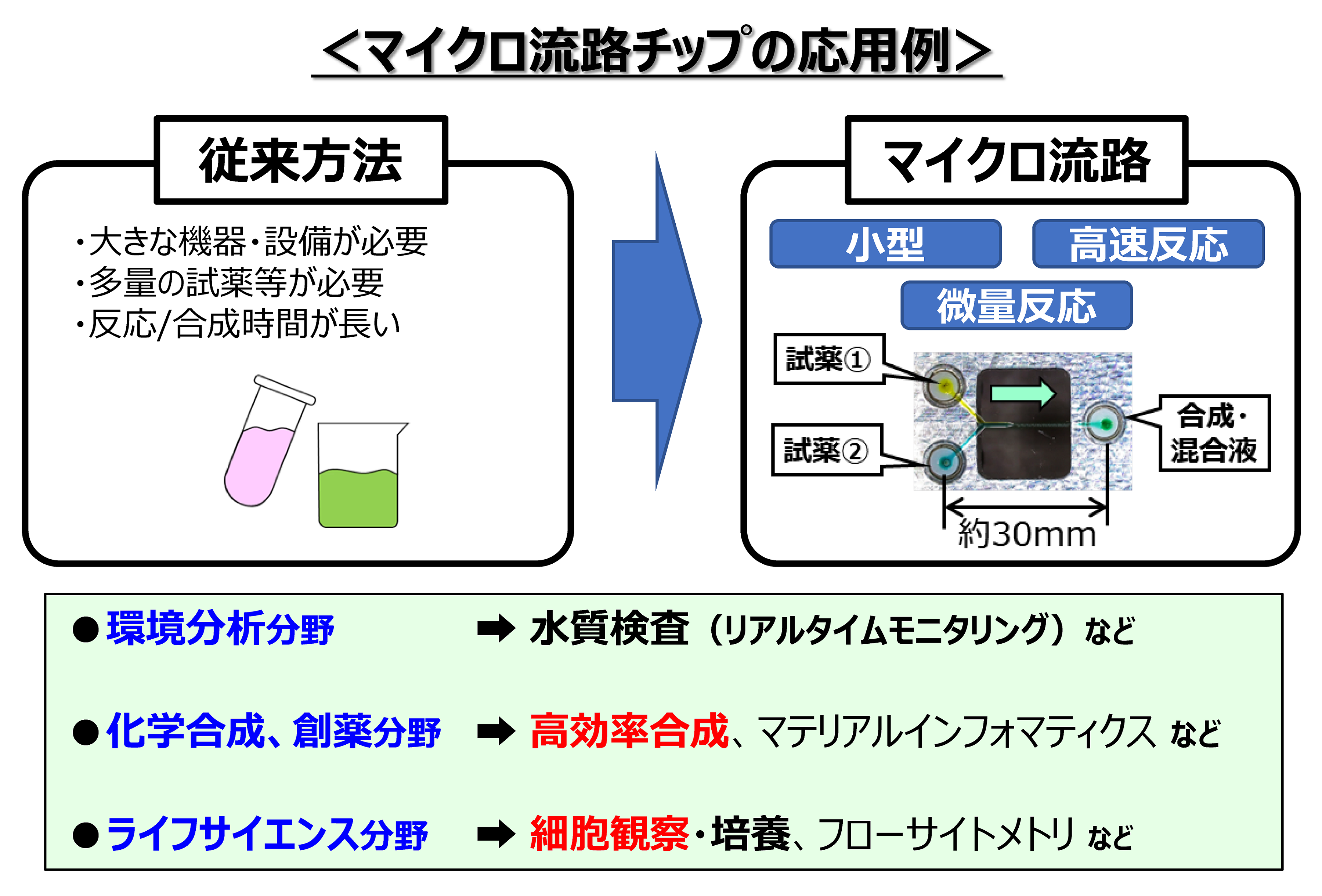 ＜マイクロ流路チップの応用例＞

従来方法

・大きな機器・設備が必要
・多量の試薬等が必要
・反応/合成時間が長い

マイクロ流路

小型

高速反応

微量反応

試薬①

試薬②

合成・混合液

約30mm

●環境分析分野 ➡ 水質検査（リアルタイムモニタリング）など

●化学合成、創薬分野 ➡ 高効率合成、マテリアルインフォマティクス など

●ライフサイエンス分野 ➡ 細胞観察・培養、フローサイトメトリ など